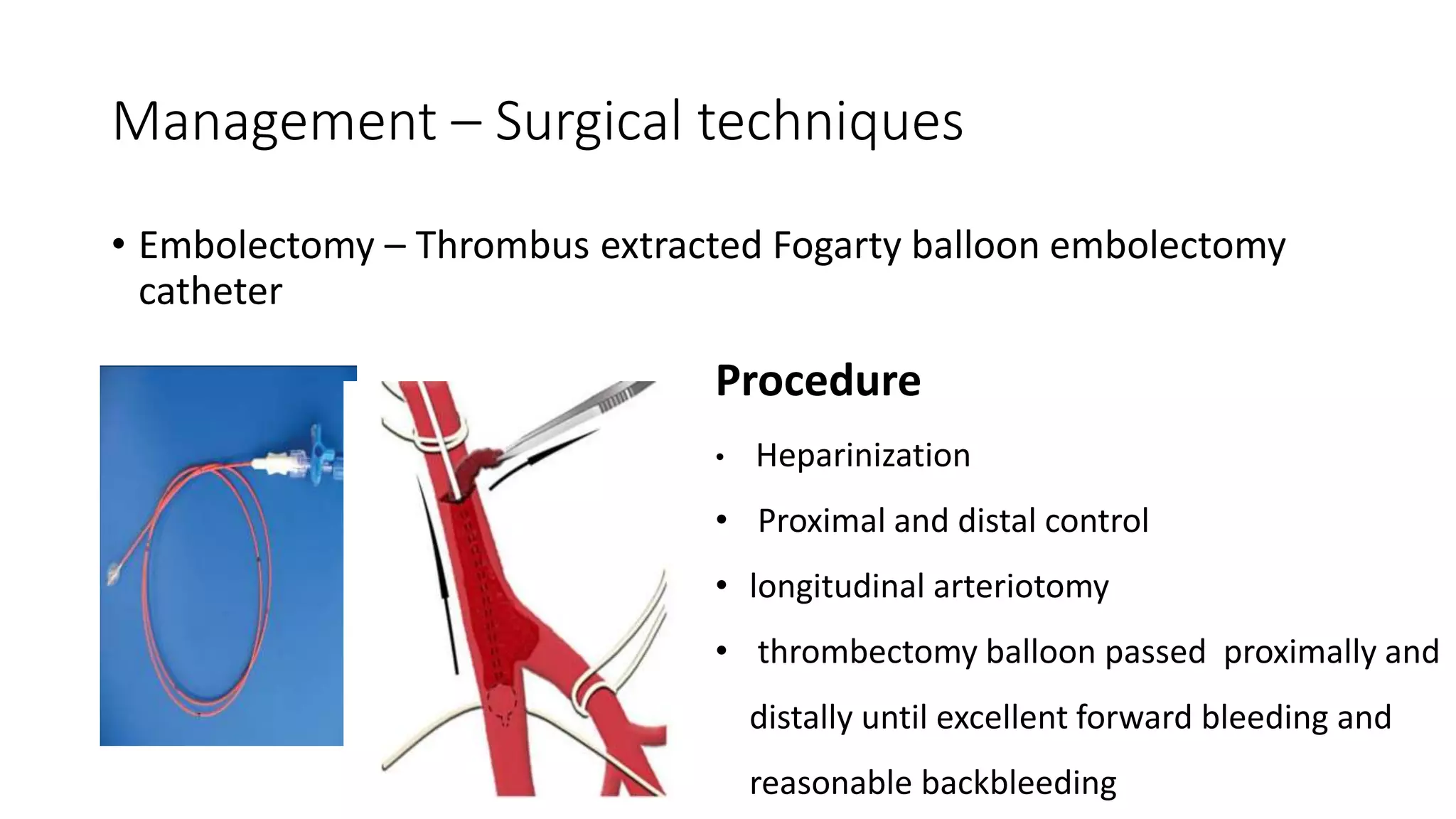 Management – Surgical techniques

• Embolectomy – Thrombus extracted Fogarty balloon embolectomy catheter

Procedure

• Heparinization

• Proximal and distal control

• longitudinal arteriotomy

• thrombectomy balloon passed proximally and distally until excellent forward bleeding and reasonable backbleeding